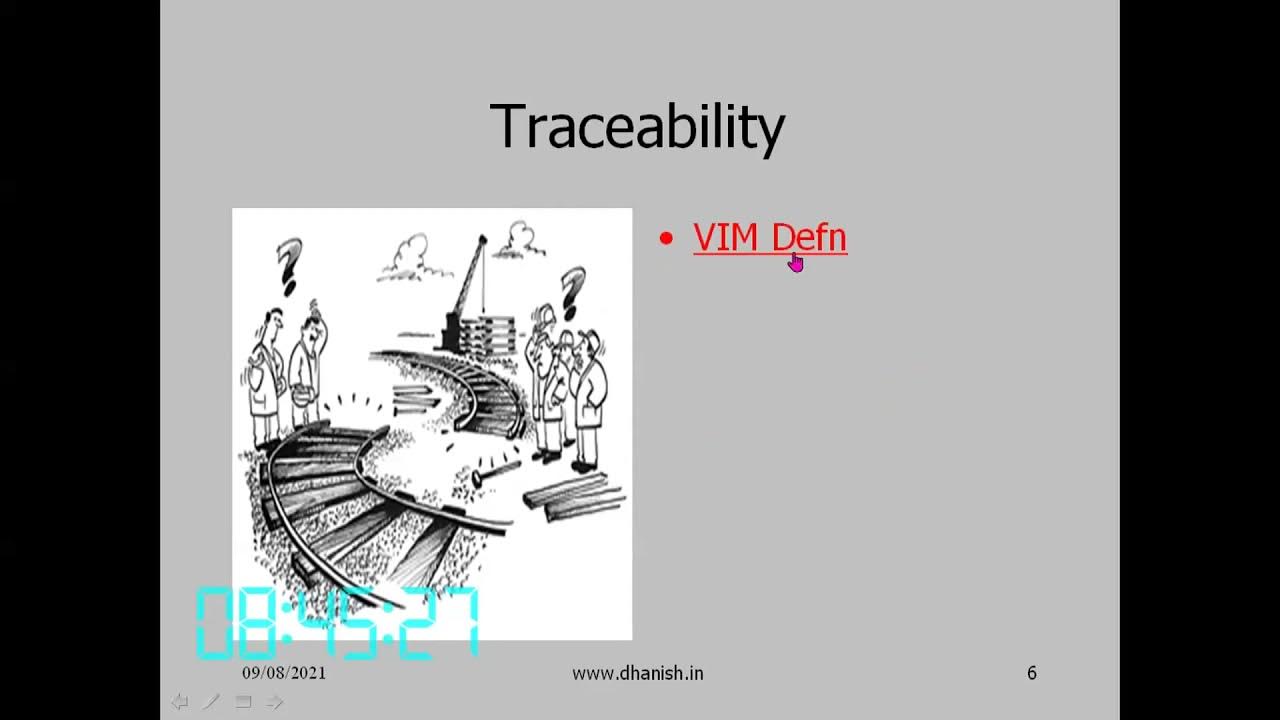 Traceability

• VIM Defn

08:45:27

09/08/2021

www.dhanish.in

6